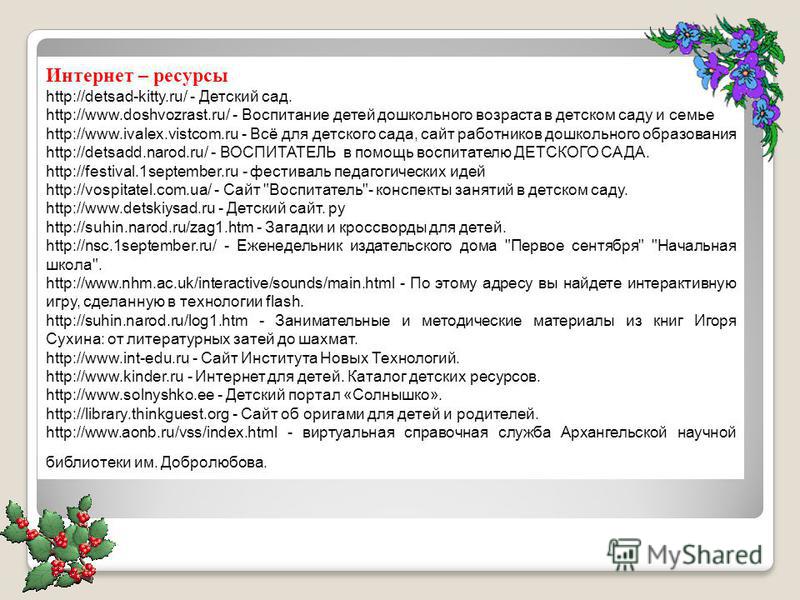 Интернет – ресурсы
http://detsad-kitty.ru/ - Детский сад.
http://www.doshvozrast.ru/ - Воспитание детей дошкольного возраста в детском саду и семье
http://www.ivalex.vistcom.ru - Всё для детского сада, сайт работников дошкольного образования
http://detsadd.narod.ru/ - ВОСПИТАТЕЛЬ в помощь воспитателю ДЕТСКОГО САДА.
http://festival.1september.ru - фестиваль педагогических идей
http://vospitatel.com.ua/ - Сайт "Воспитатель"- конспекты занятий в детском саду.
http://www.detskiysad.ru - Детский сайт. ру
http://suhin.narod.ru/zag1.htm - Загадки и кроссворды для детей.
http://nsc.1september.ru/ - Еженедельник издательского дома "Первое сентября" "Начальная школа".
http://www.nhm.ac.uk/interactive/sounds/main.html - По этому адресу вы найдете интерактивную игру, сделанную в технологии flash.
http://suhin.narod.ru/log1.htm - Занимательные и методические материалы из книг Игоря Сухина: от литературных затей до шахмат.
http://www.int-edu.ru - Сайт Института Новых Технологий.
http://www.kinder.ru - Интернет для детей. Каталог детских ресурсов.
http://www.solnyshko.ee - Детский портал «Солнышко».
http://library.thinkguest.org - Сайт об оригами для детей и родителей.
http://www.aonb.ru/vss/index.html - виртуальная справочная служба Архангельской научной библиотеки им. Добролюбова.

MyShared